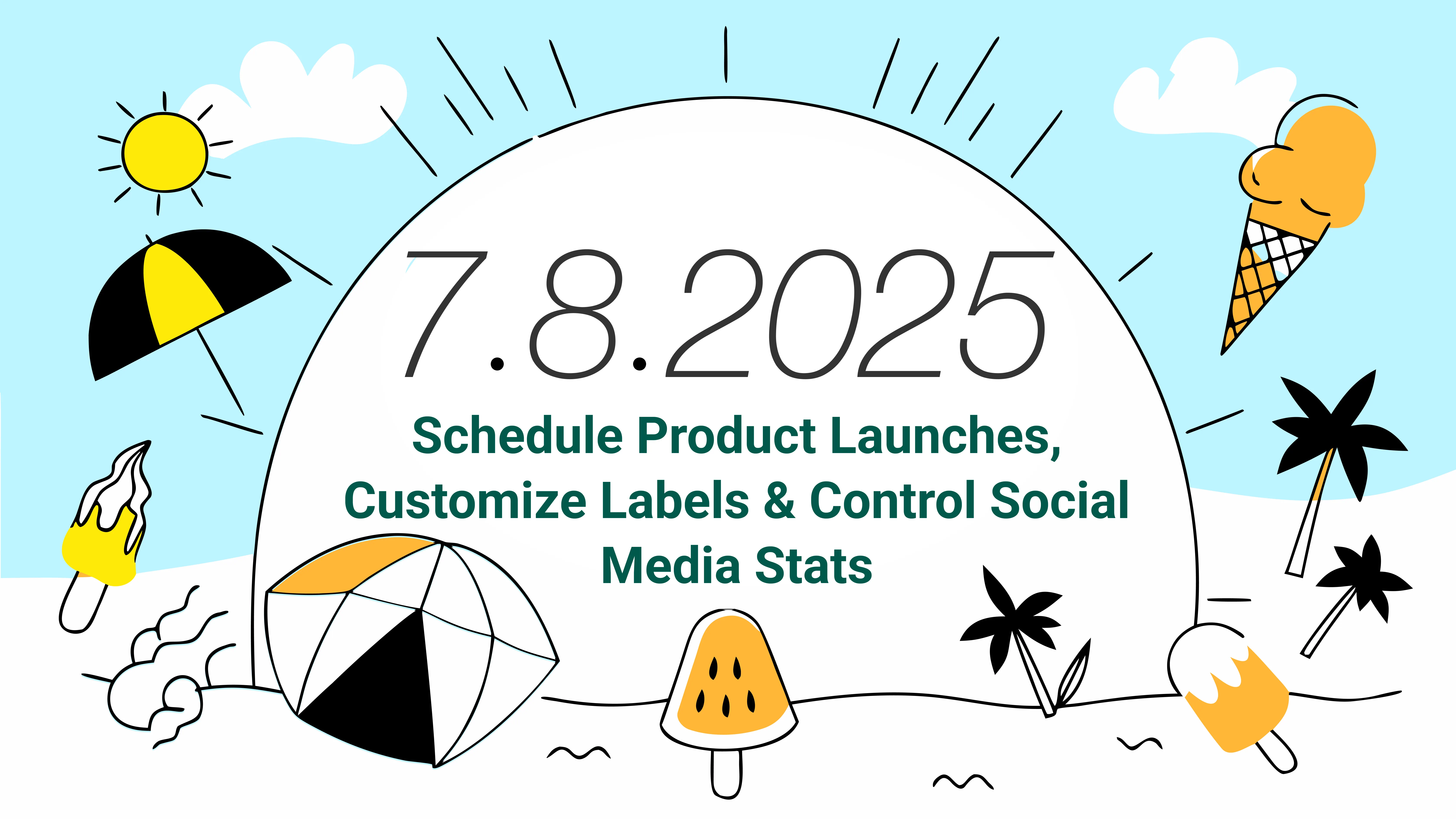 7.8.2025

Schedule Product Launches, Customize Labels & Control Social Media Stats